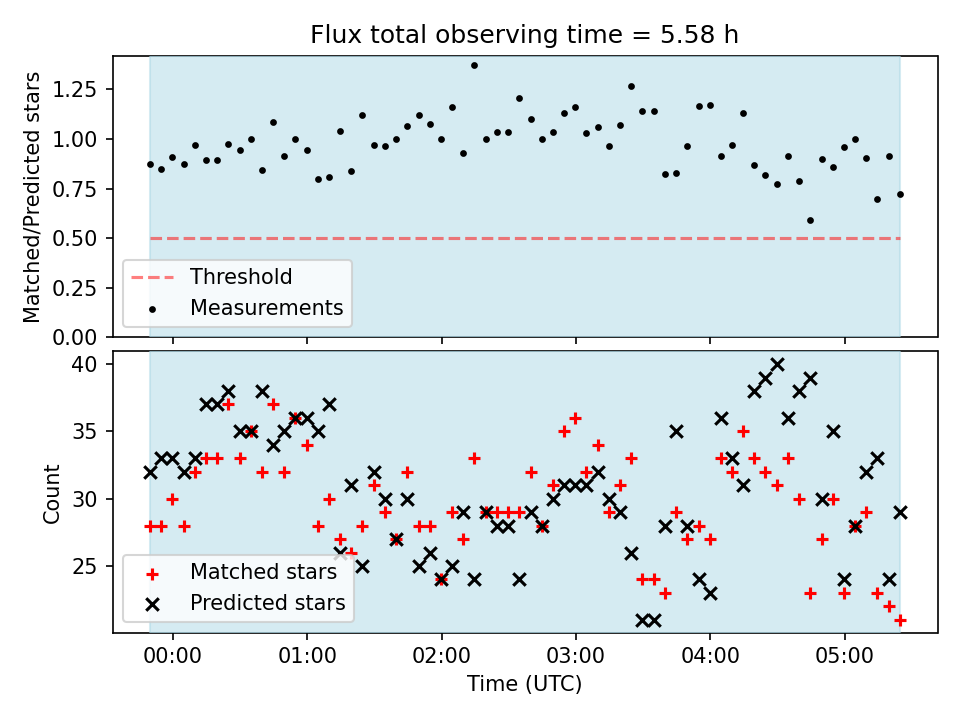 Flux total observing time = 5.58 h

Matched/Predicted stars

1.25
1.00
0.75
0.50
0.25
0.00

Threshold
Measurements

Count

40
35
30
25

Matched stars
Predicted stars

00:00
01:00
02:00
03:00
04:00
05:00

Time (UTC)